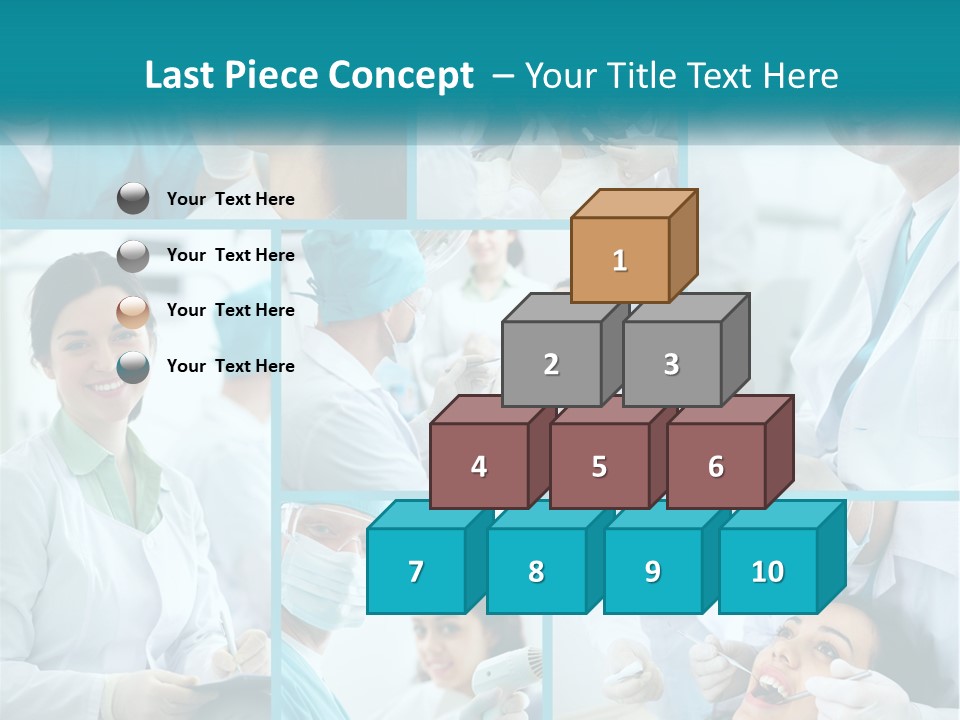 Last Piece Concept – Your Title Text Here

Your Text Here

Your Text Here

Your Text Here

Your Text Here

1

2 3

4 5 6

7 8 9 10